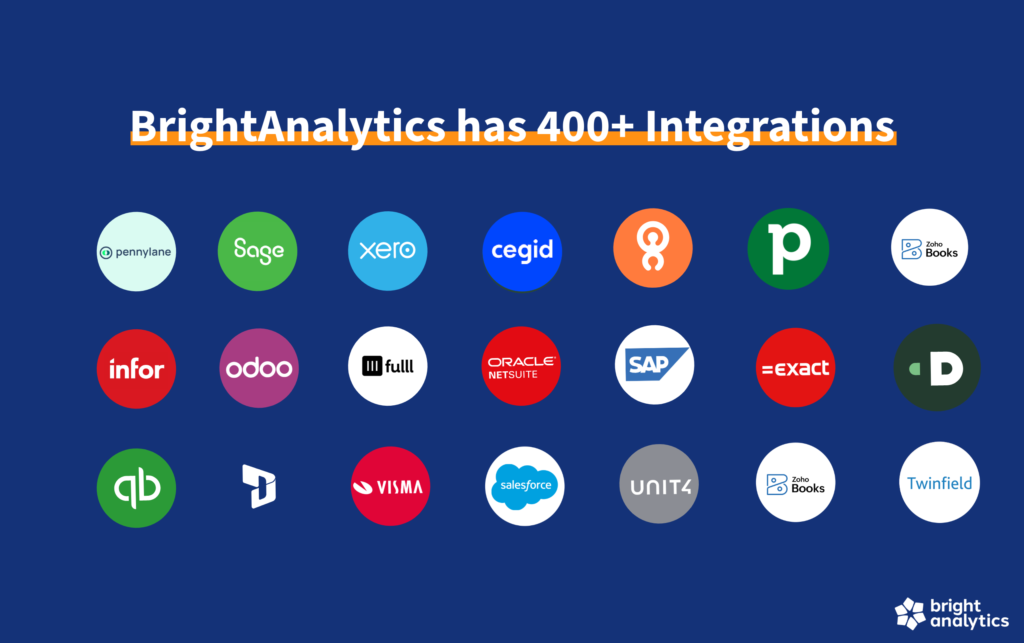 BrightAnalytics has 400+ Integrations

pennylane

Sage

xero

cegid

p

Zoho Books

infor

odoo

fulll

ORACLE NETSUITE

SAP

=exact

D

qb

VISMA

salesforce

UNIT4

Zoho Books

Twinfield

bright analytics